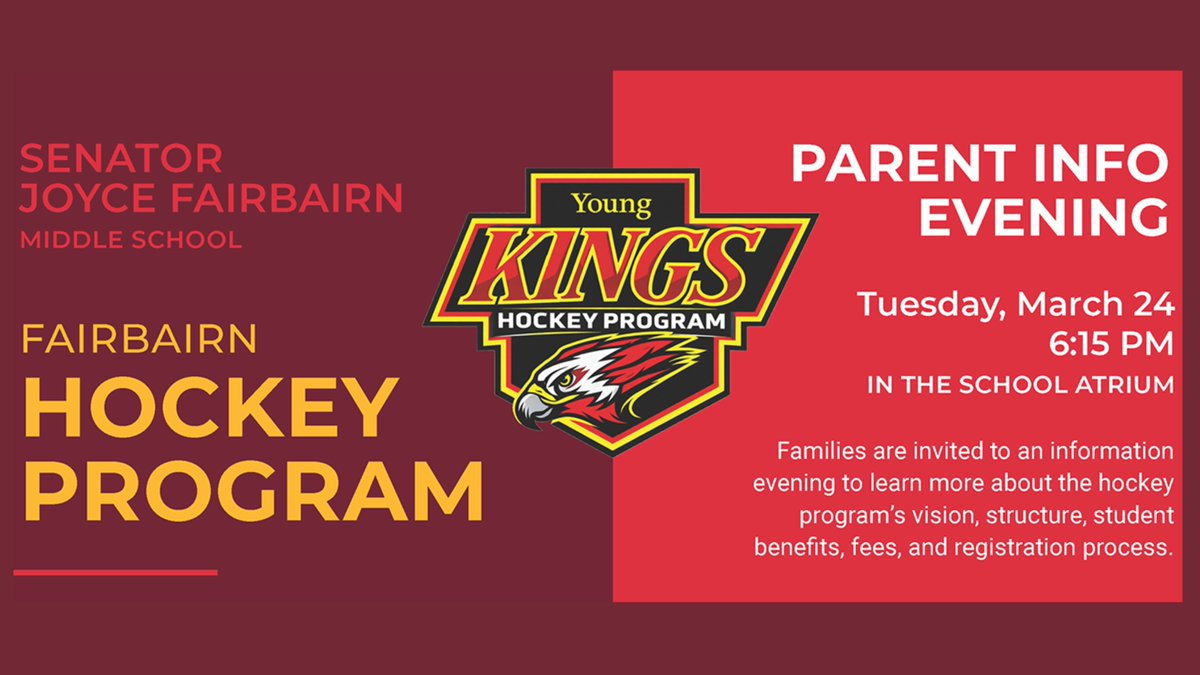 SENATOR
JOYCE FAIRBAIRN
MIDDLE SCHOOL

FAIRBAIRN
HOCKEY
PROGRAM

Young
KINGS
HOCKEY PROGRAM

PARENT INFO
EVENING

Tuesday, March 24
6:15 PM
IN THE SCHOOL ATRIUM

Families are invited to an information evening to learn more about the hockey program's vision, structure, student benefits, fees, and registration process.